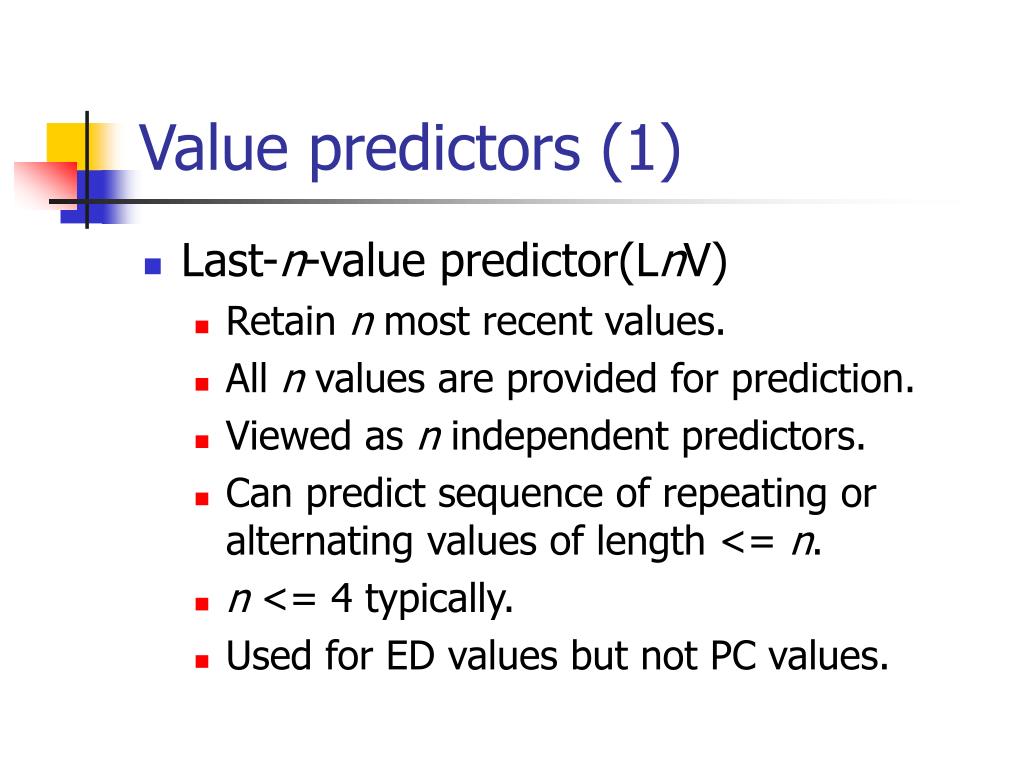 Value predictors (1)

Last-n-value predictor(LnV)

Retain n most recent values.

All n values are provided for prediction.

Viewed as n independent predictors.

Can predict sequence of repeating or alternating values of length <= n.

n <= 4 typically.

Used for ED values but not PC values.